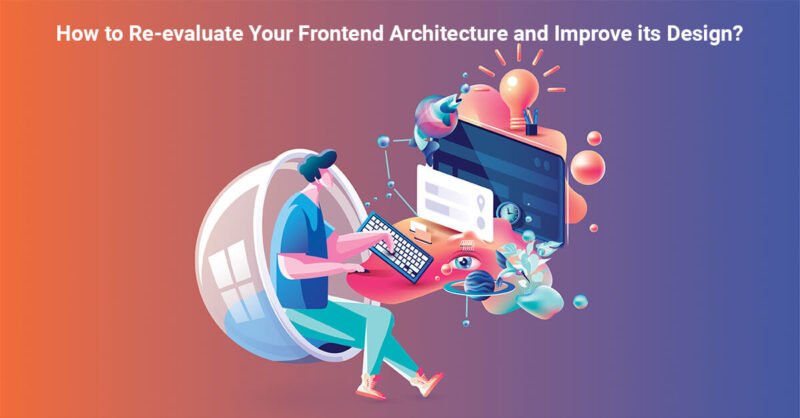 How to Re-evaluate Your Frontend Architecture and Improve its Design?